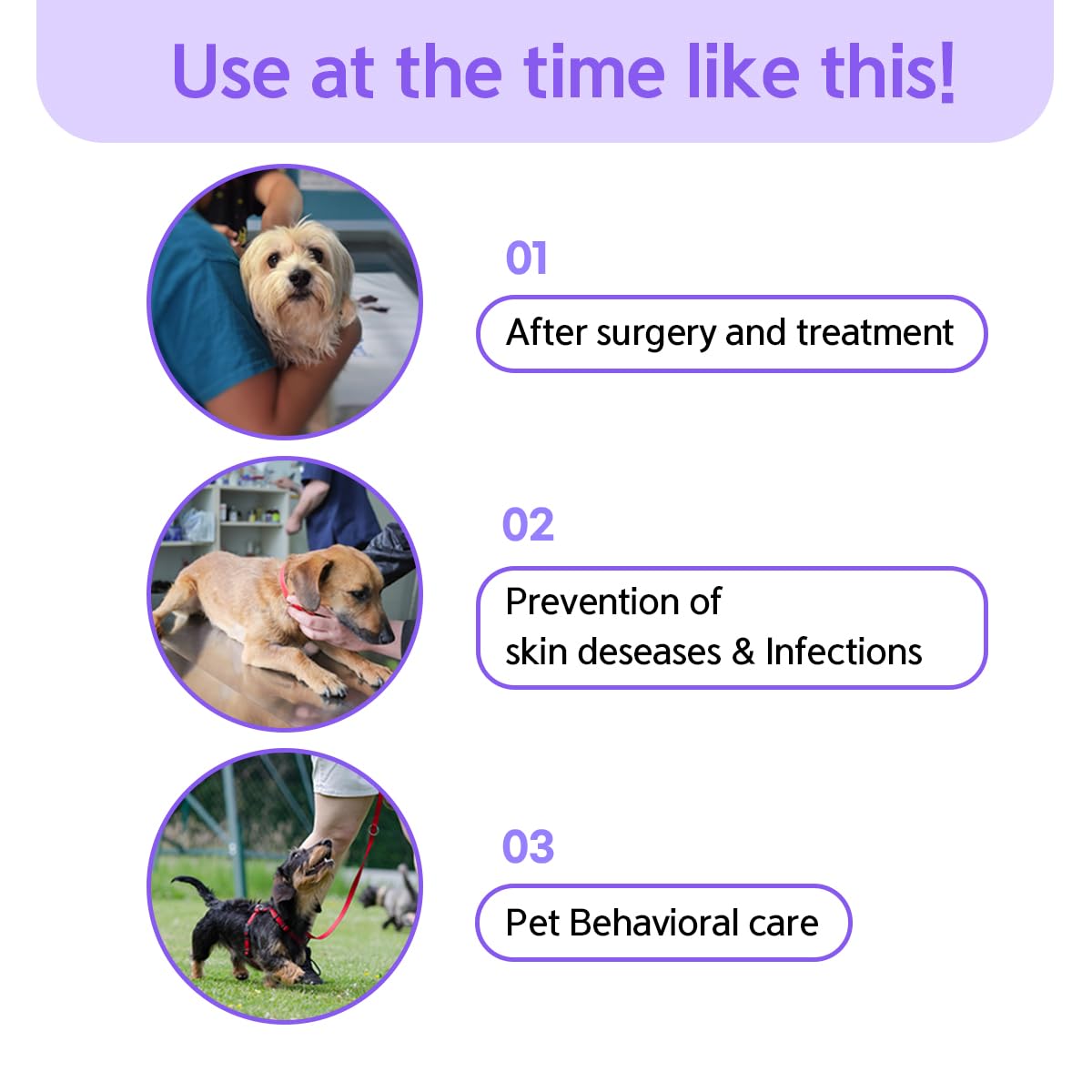 Use at the time like this!

01

After surgery and treatment

02

Prevention of skin deseases & Infections

03

Pet Behavioral care